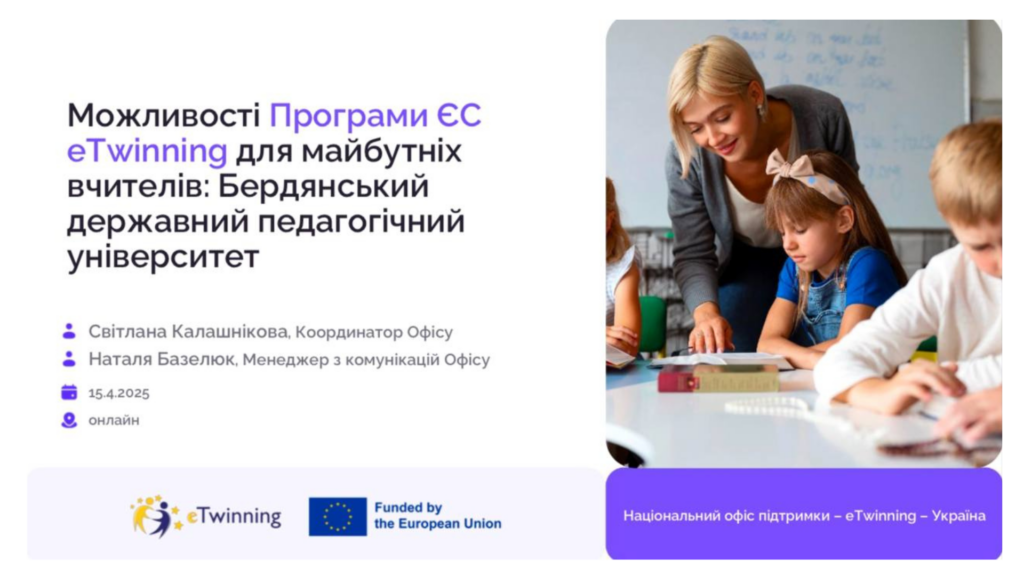 Можливості Програми ЄС eTwinning для майбутніх вчителів: Бердянський державний педагогічний університет

Світлана Калашнікова, Координатор Офісу

Наталя Базелюк, Менеджер з комунікацій Офісу

15.4.2025

онлайн

eTwinning

Funded by the European Union

Національний офіс підтримки – eTwinning – Україна